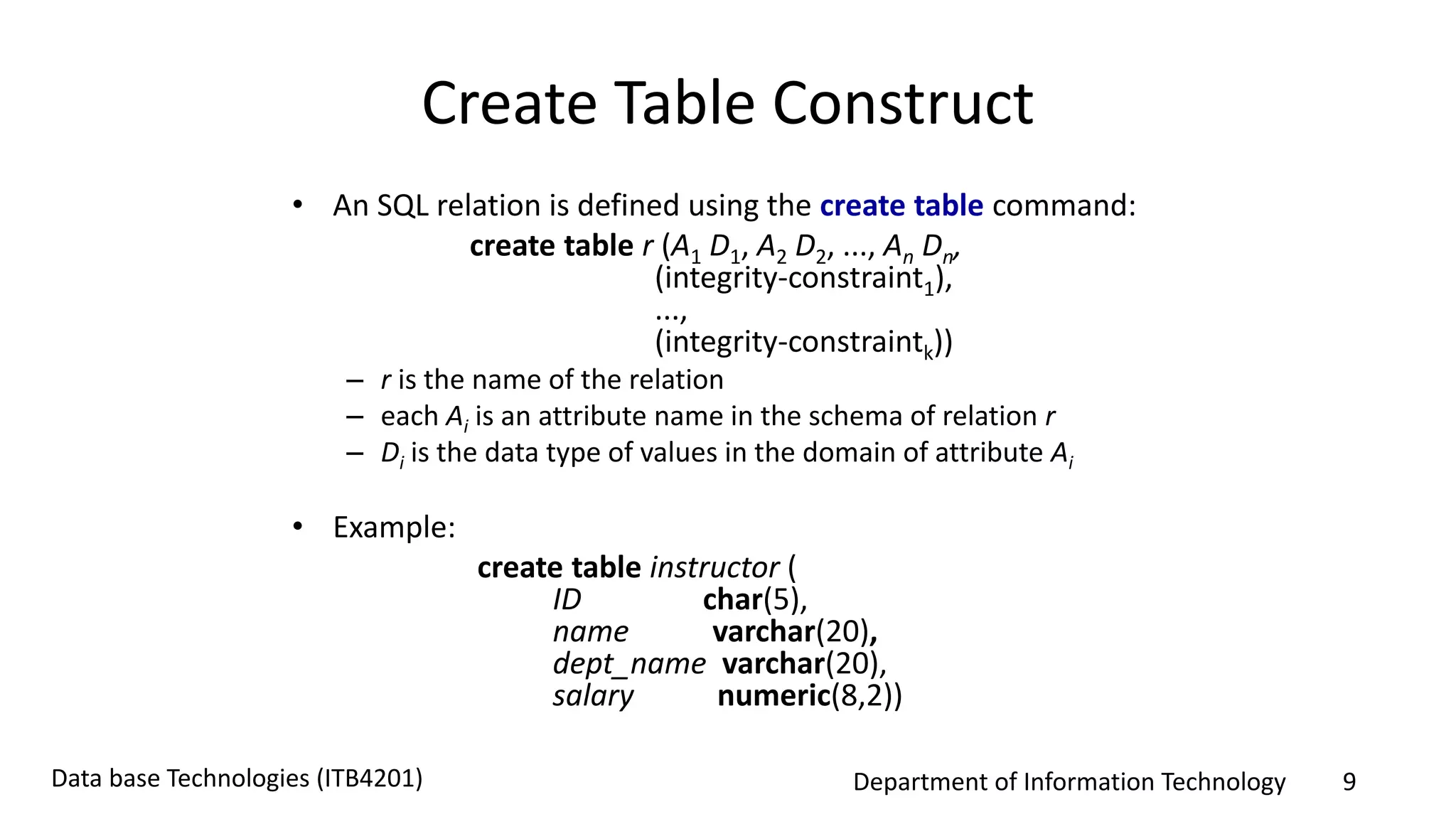 Create Table Construct

• An SQL relation is defined using the create table command:

create table $r$ ($A_1$ $D_1$, $A_2$ $D_2$, ..., $A_n$ $D_n$,
(integrity-constraint$_1$),
...,
(integrity-constraint$_k$))

– $r$ is the name of the relation
– each $A_i$ is an attribute name in the schema of relation $r$
– $D_i$ is the data type of values in the domain of attribute $A_i$

• Example:

create table instructor (
ID char(5),
name varchar(20),
dept_name varchar(20),
salary numeric(8,2))

Data base Technologies (ITB4201)

Department of Information Technology 9